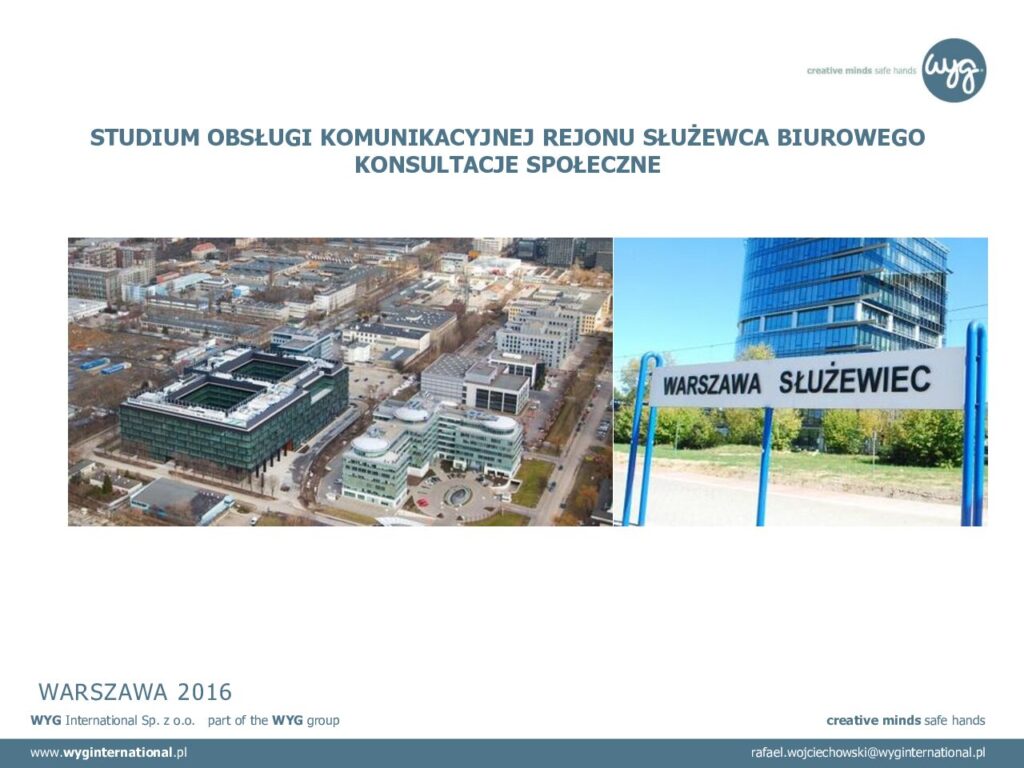 creative minds safe hands wyg.

STUDIUM OBSŁUGI KOMUNIKACYJNEJ REJONU SŁUŻEWCA BIUROWEGO
KONSULTACJE SPOŁECZNE

WARSZAWA SŁUŻEWIEC

WARSZAWA 2016

WYG International Sp. z o.o. part of the WYG group

creative minds safe hands

www.wyginternational.pl

rafael.wojciechowski@wyginternational.pl